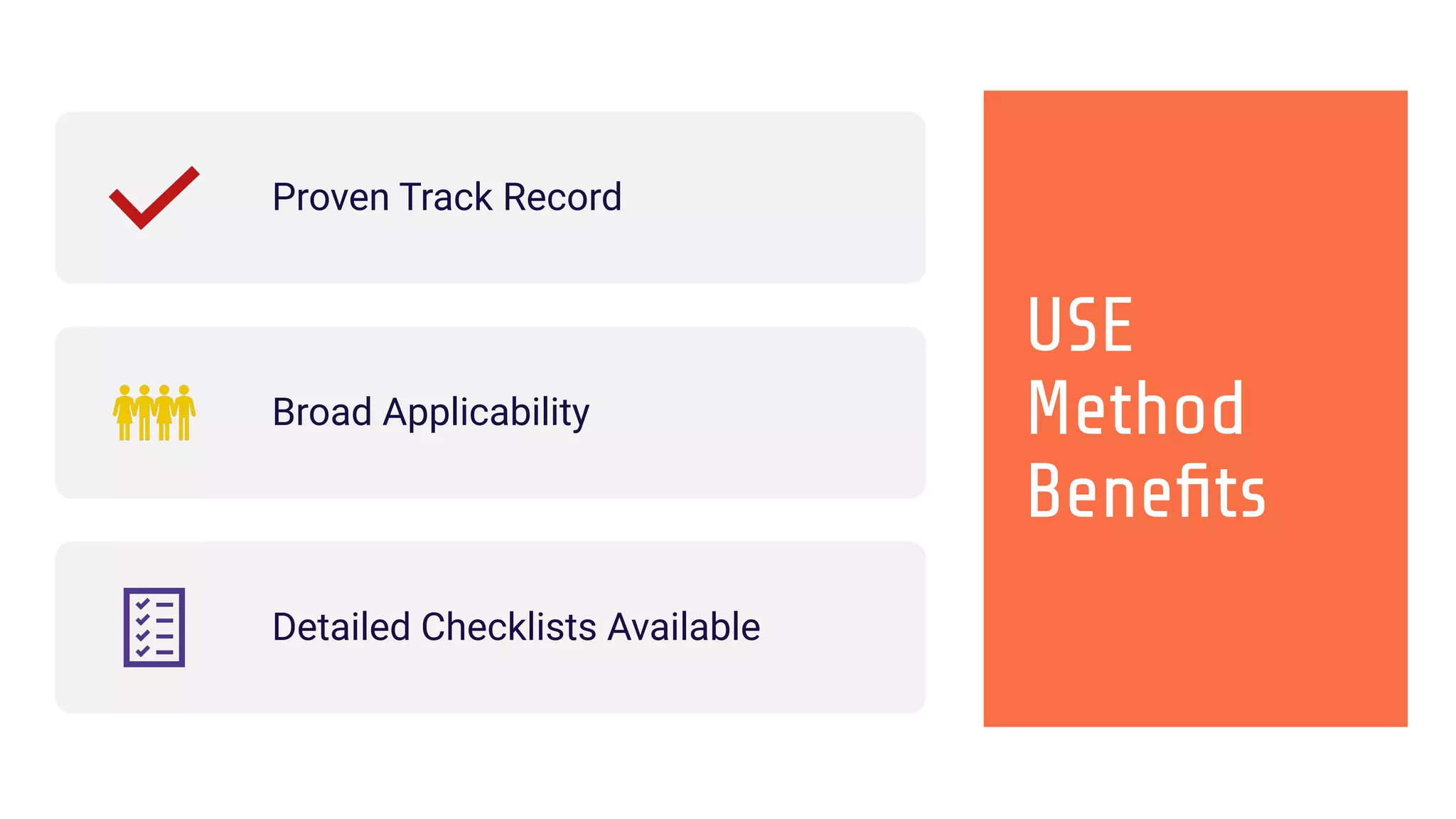 Proven Track Record

Broad Applicability

Detailed Checklists Available

USE Method Benefits